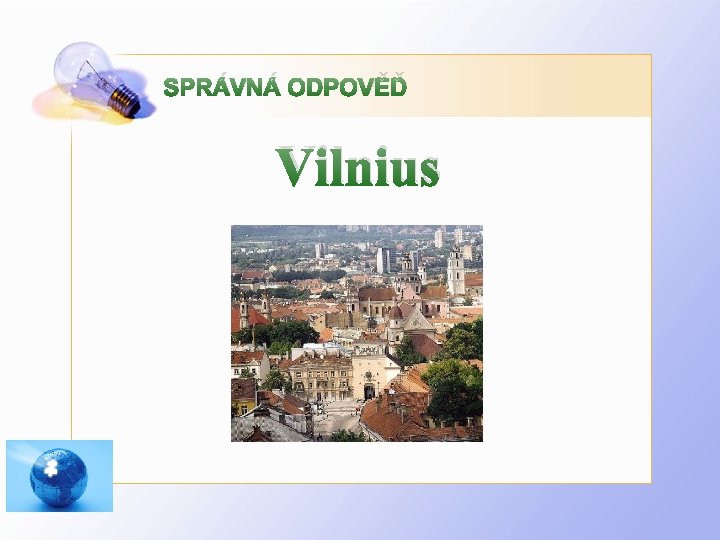 SPRÁVNÁ ODPOVĚĎ

Vilnius